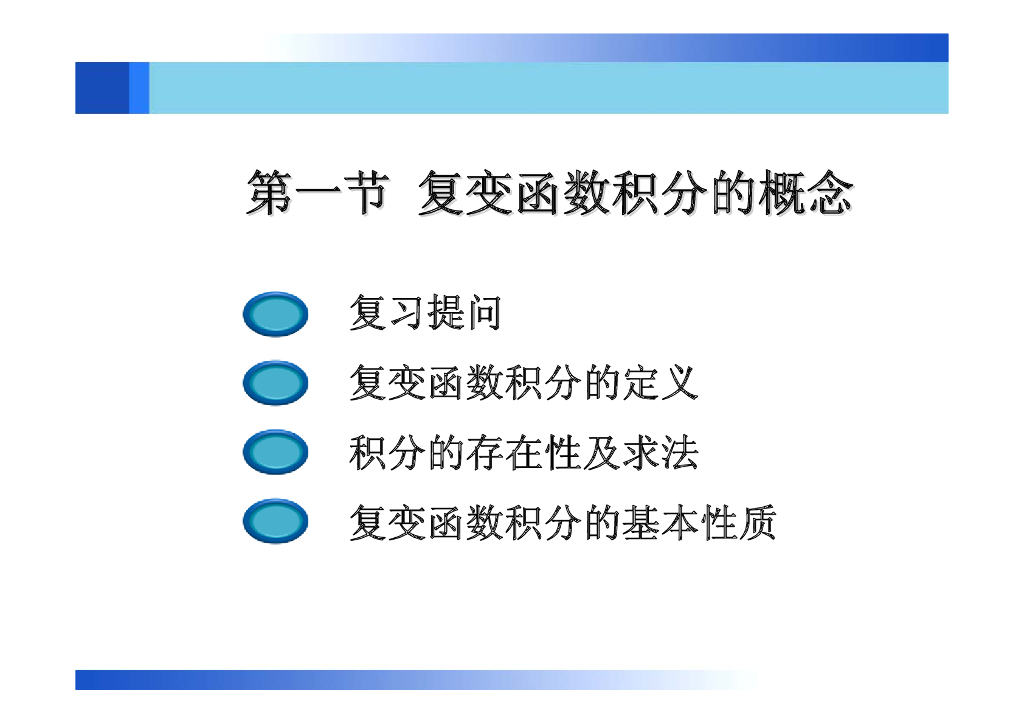 第一节 复变函数积分的概念

复习提问

复变函数积分的定义

积分的存在性及求法

复变函数积分的基本性质